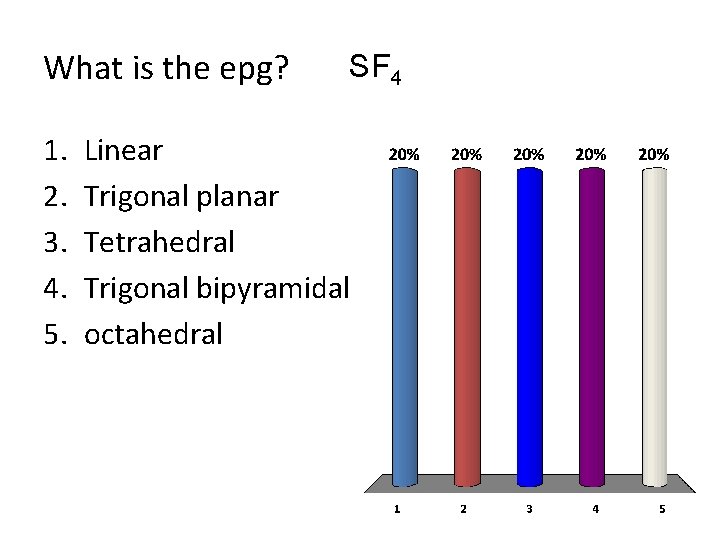 What is the epg? $SF_4$

1. Linear
2. Trigonal planar
3. Tetrahedral
4. Trigonal bipyramidal
5. octahedral

20% 20% 20% 20% 20%

1 2 3 4 5